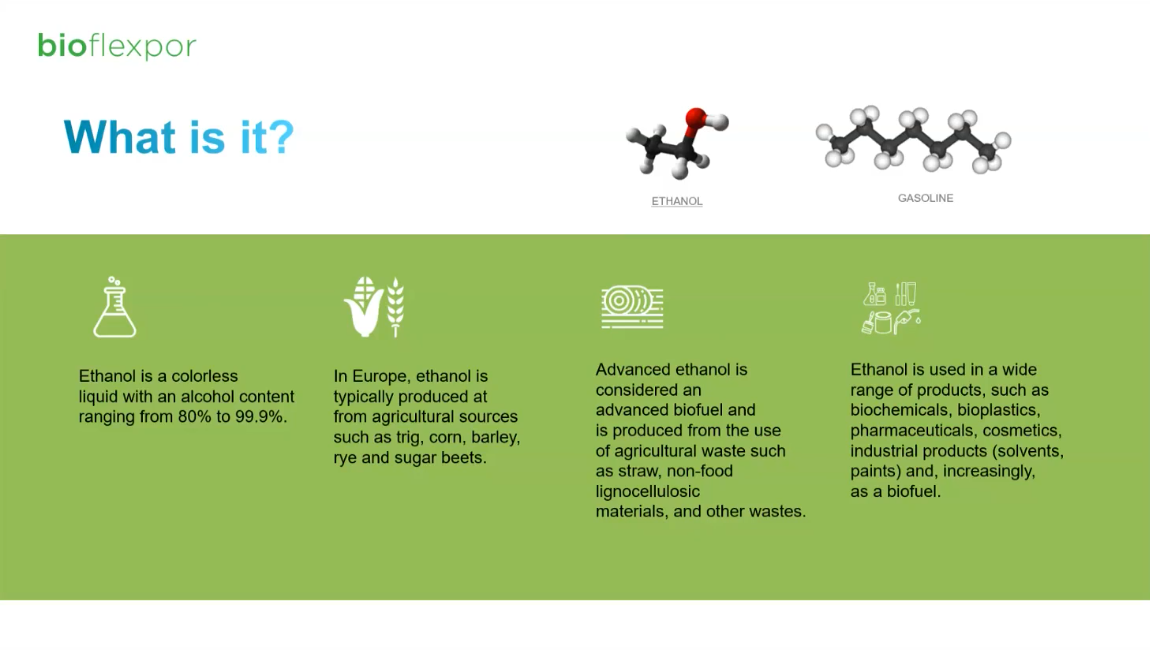 bioflexpor

What is it?

ETHANOL

GASOLINE

Ethanol is a colorless liquid with an alcohol content ranging from 80% to 99.9%.

In Europe, ethanol is typically produced at from agricultural sources such as trig, corn, barley, rye and sugar beets.

Advanced ethanol is considered an advanced biofuel and is produced from the use of agricultural waste such as straw, non-food lignocellulosic materials, and other wastes.

Ethanol is used in a wide range of products, such as biochemicals, bioplastics, pharmaceuticals, cosmetics, industrial products (solvents, paints) and, increasingly, as a biofuel.